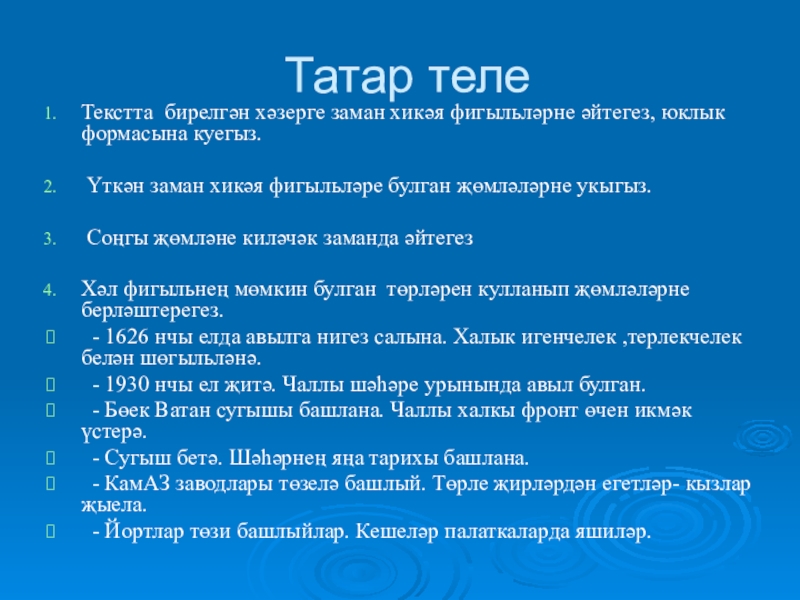 Татар теле

1. Текстта бирелгән хәзерге заман хикәя фигыльләрне әйтегез, юклык формасына куегыз.

2. Үткән заман хикәя фигыльләре булган җөмләләрне укыгыз.

3. Соңгы җөмләне киләчәк заманда әйтегез

4. Хәл фигыльнең мөмкин булган төрләрен кулланып җөмләләрне берләштерегез.

- 1626 нчы елда авылга нигез салына. Халык игенчелек ,терлекчелек белән шөгыльләнә.

- 1930 нчы ел җитә. Чаллы шәһәре урынында авыл булган.

- Бөек Ватан сугышы башлана. Чаллы халкы фронт өчен икмәк үстерә.

- Сугыш бетә. Шәһәрнең яңа тарихы башлана.

- КамАЗ заводлары төзелә башлый. Төрле җирләрдән егетләр- кызлар җыела.

- Йортлар төзи башлыйлар. Кешеләр палаткаларда яшиләр.